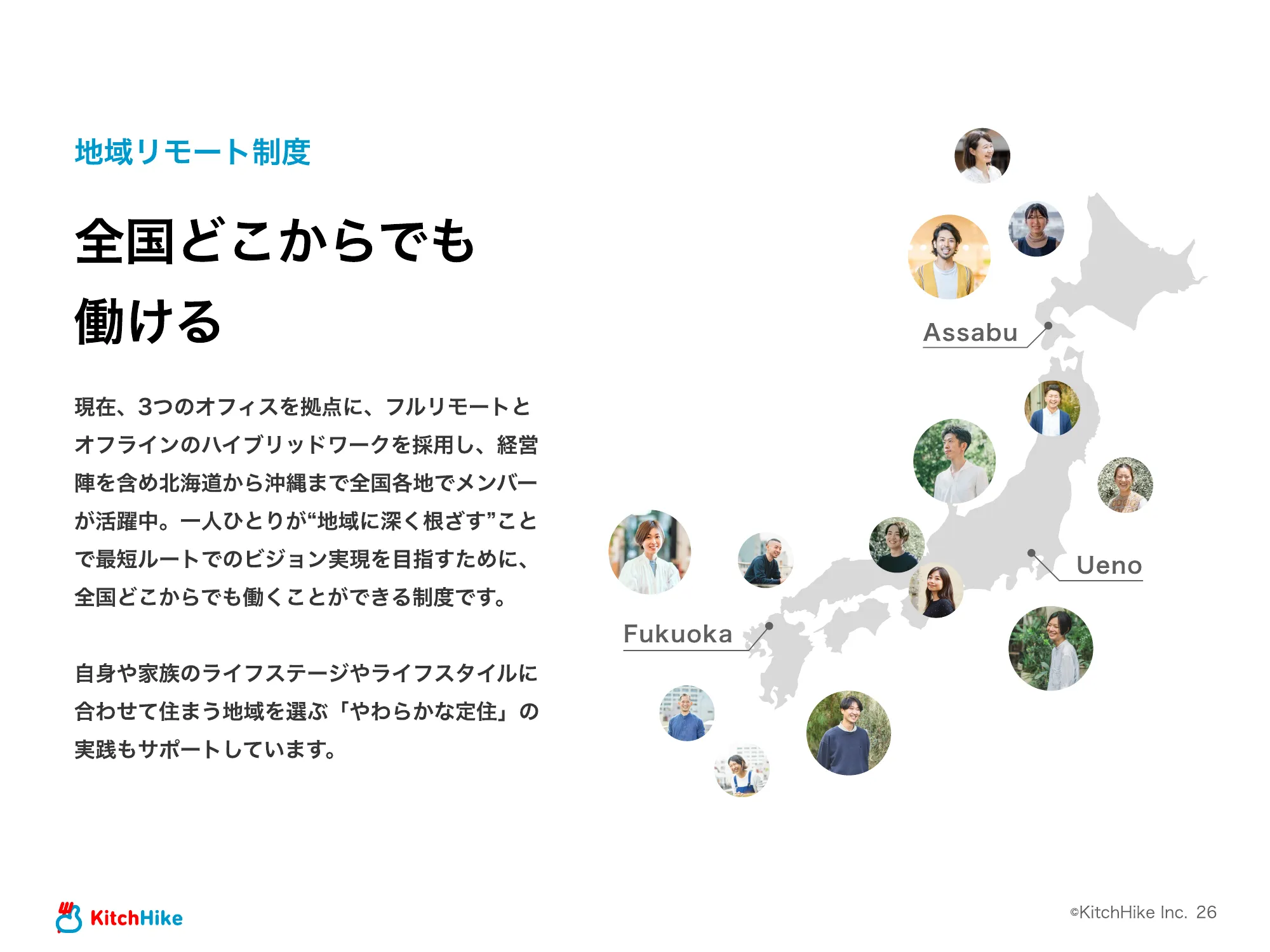 地域リモート制度

全国どこからでも働ける

現在、3つのオフィスを拠点に、フルリモートとオフラインのハイブリッドワークを採用し、経営陣を含め北海道から沖縄まで全国各地でメンバーが活躍中。一人ひとりが“地域に深く根ざす”ことで最短ルートでのビジョン実現を目指すために、全国どこからでも働くことができる制度です。

自身や家族のライフステージやライフスタイルに合わせて住まう地域を選ぶ「やわらかな定住」の実践もサポートしています。

Assabu

Ueno

Fukuoka

KitchHike

©KitchHike Inc. 26